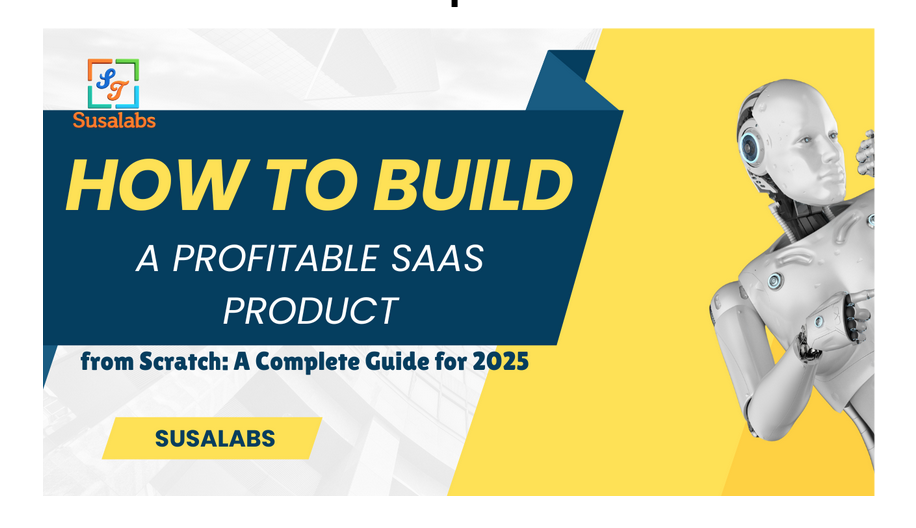 ST
Susalabs

HOW TO BUILD
A PROFITABLE SAAS PRODUCT
from Scratch: A Complete Guide for 2025

SUSALABS